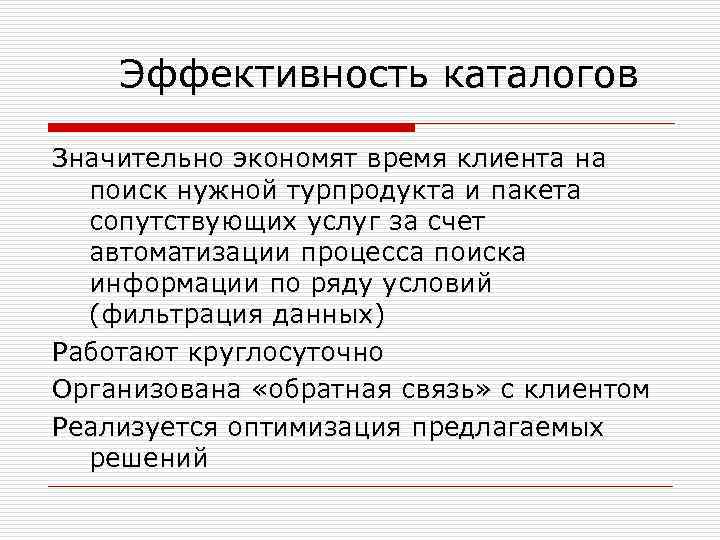 Эффективность каталогов

Значительно экономят время клиента на поиск нужной турпродукта и пакета сопутствующих услуг за счет автоматизации процесса поиска информации по ряду условий (фильтрация данных)

Работают круглосуточно

Организована «обратная связь» с клиентом

Реализуется оптимизация предлагаемых решений